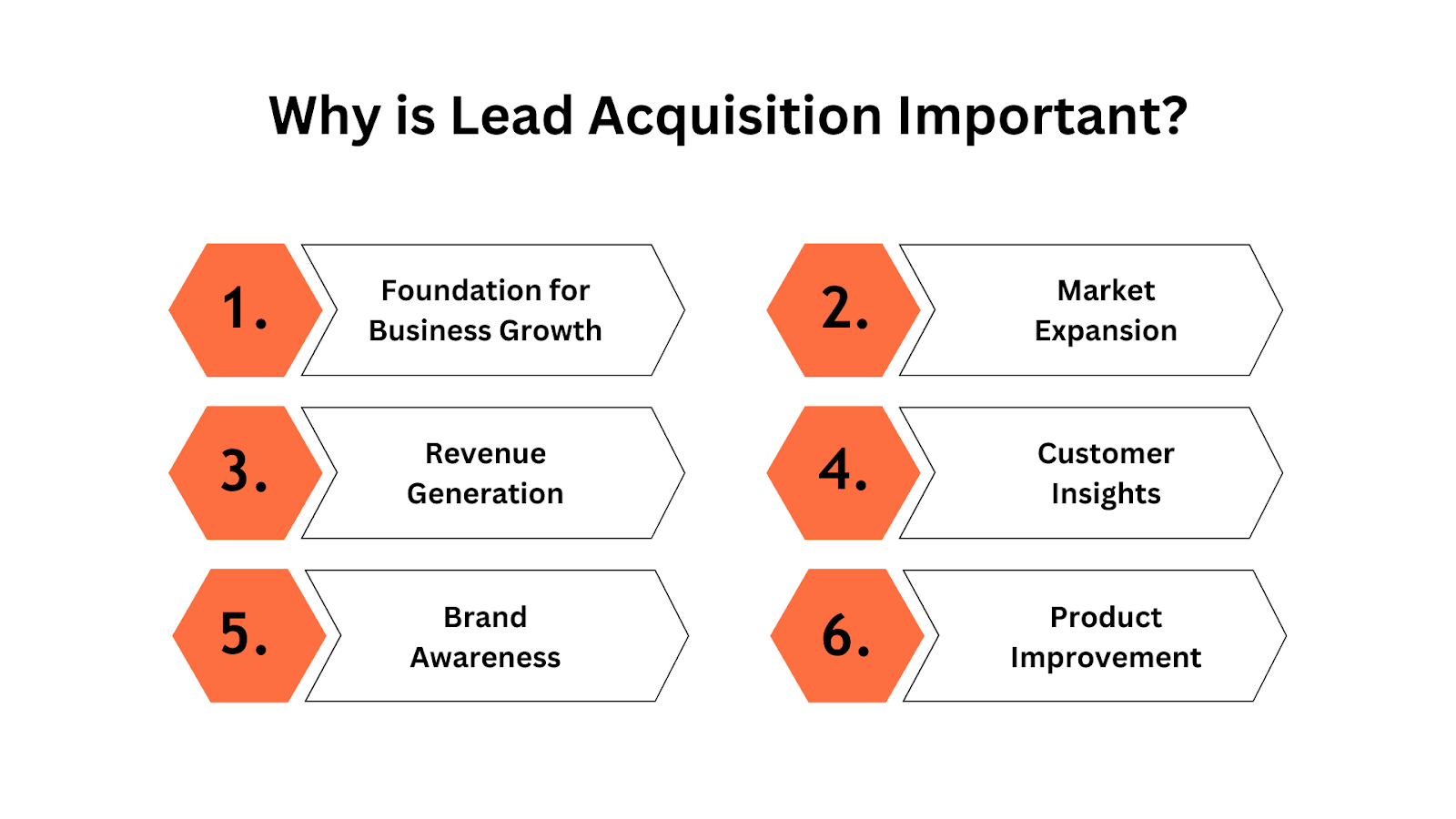 Why is Lead Acquisition Important?

1. Foundation for Business Growth

2. Market Expansion

3. Revenue Generation

4. Customer Insights

5. Brand Awareness

6. Product Improvement